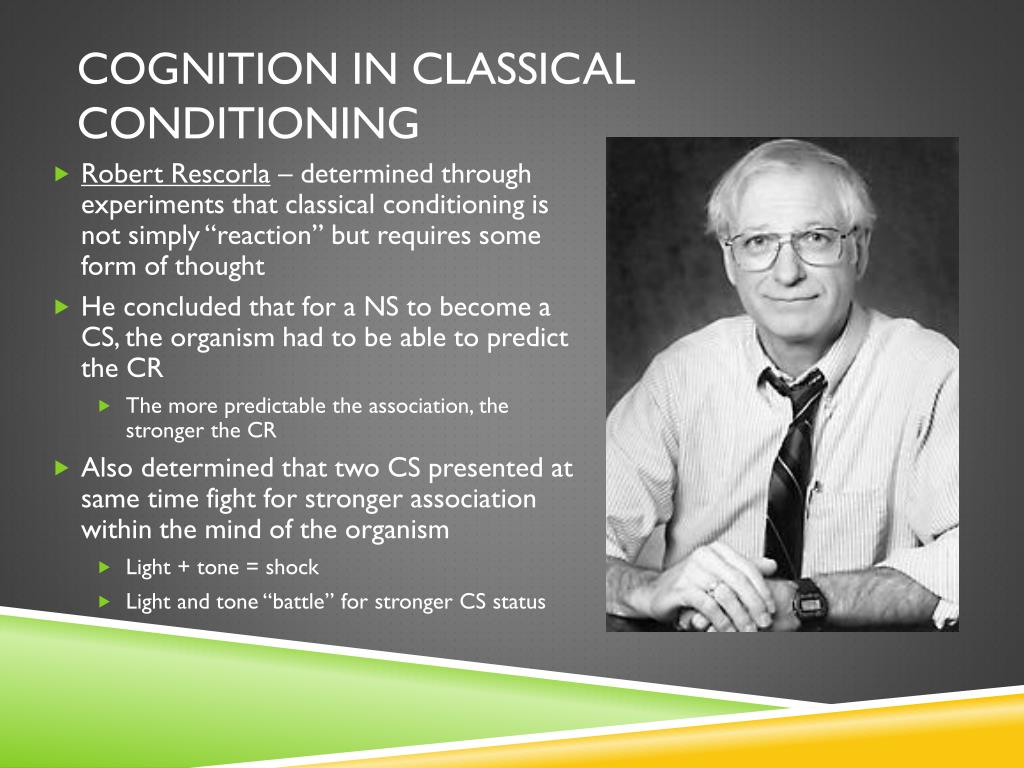 COGNITION IN CLASSICAL CONDITIONING

Robert Rescorla – determined through experiments that classical conditioning is not simply "reaction" but requires some form of thought

He concluded that for a NS to become a CS, the organism had to be able to predict the CR

The more predictable the association, the stronger the CR

Also determined that two CS presented at same time fight for stronger association within the mind of the organism

Light + tone = shock

Light and tone "battle" for stronger CS status